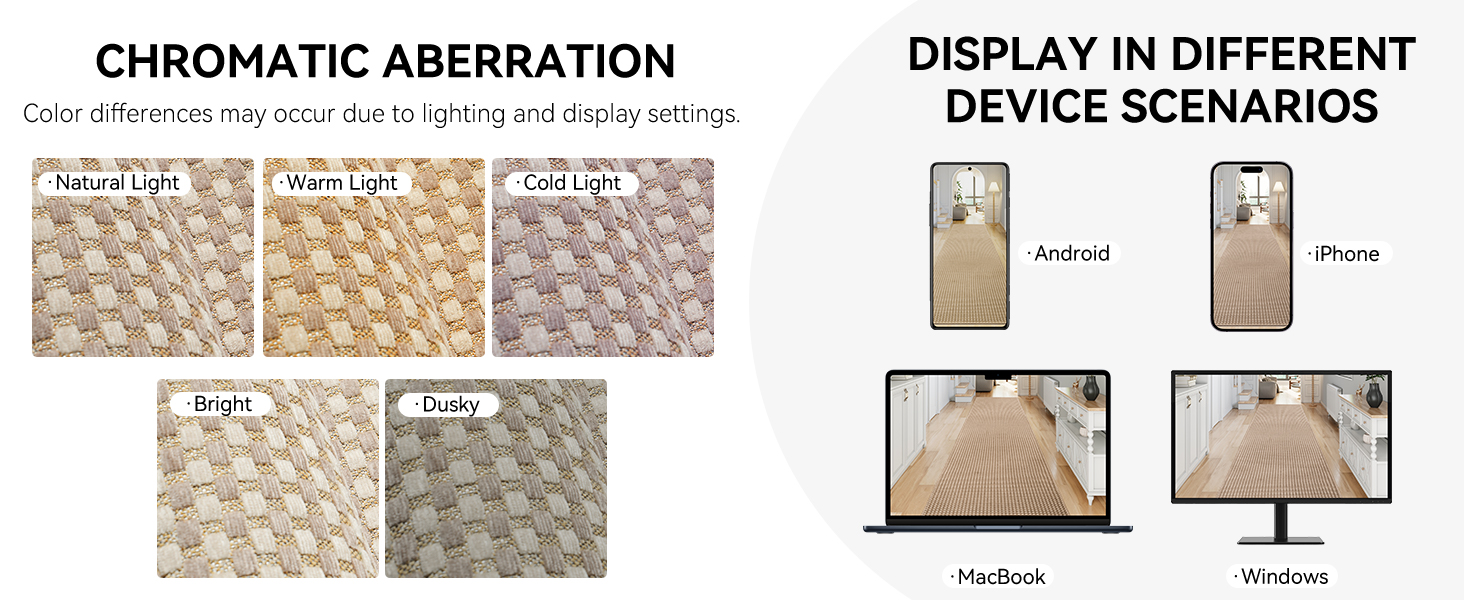 CHROMATIC ABERRATION

Color differences may occur due to lighting and display settings.

· Natural Light

· Warm Light

· Cold Light

· Bright

· Dusky

DISPLAY IN DIFFERENT DEVICE SCENARIOS

· Android

· iPhone

· MacBook

· Windows